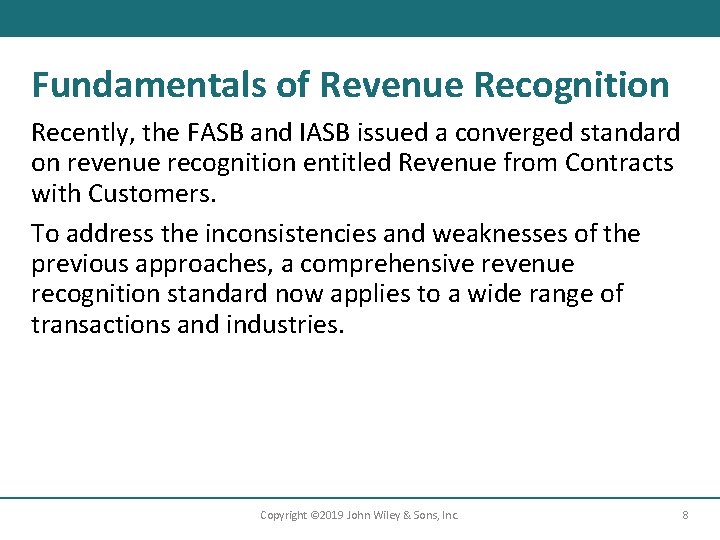 Fundamentals of Revenue Recognition

Recently, the FASB and IASB issued a converged standard on revenue recognition entitled Revenue from Contracts with Customers.

To address the inconsistencies and weaknesses of the previous approaches, a comprehensive revenue recognition standard now applies to a wide range of transactions and industries.

Copyright ©2019 John Wiley & Sons, Inc.

8